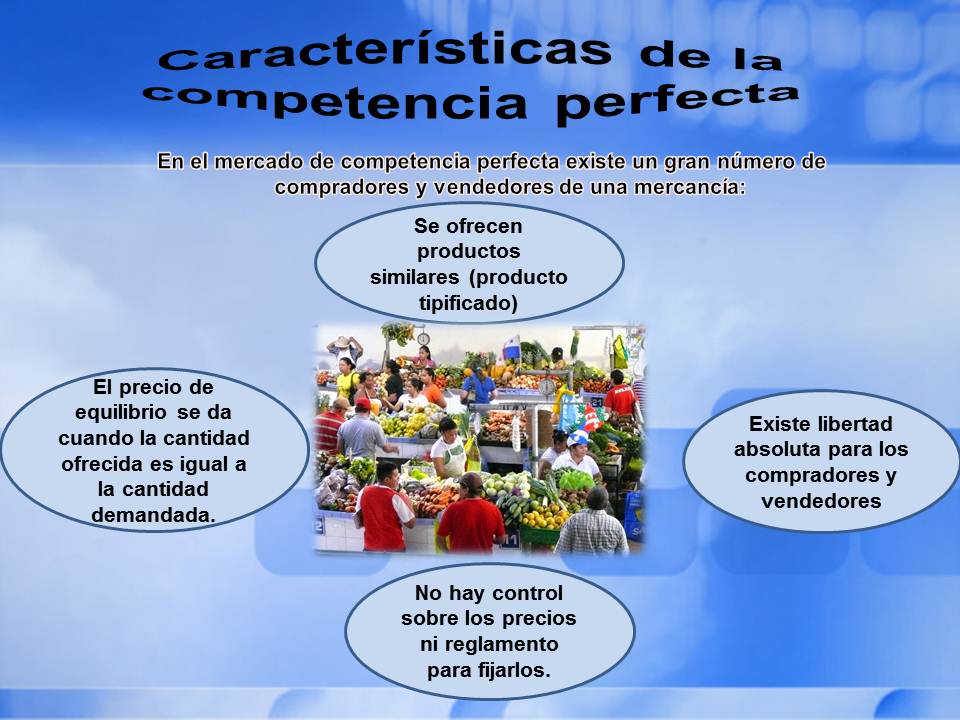 Características de la competencia perfecta

En el mercado de competencia perfecta existe un gran número de compradores y vendedores de una mercancía:

Se ofrecen productos similares (producto tipificado)

El precio de equilibrio se da cuando la cantidad ofrecida es igual a la cantidad demandada.

Existe libertad absoluta para los compradores y vendedores

No hay control sobre los precios ni reglamento para fijarlos.